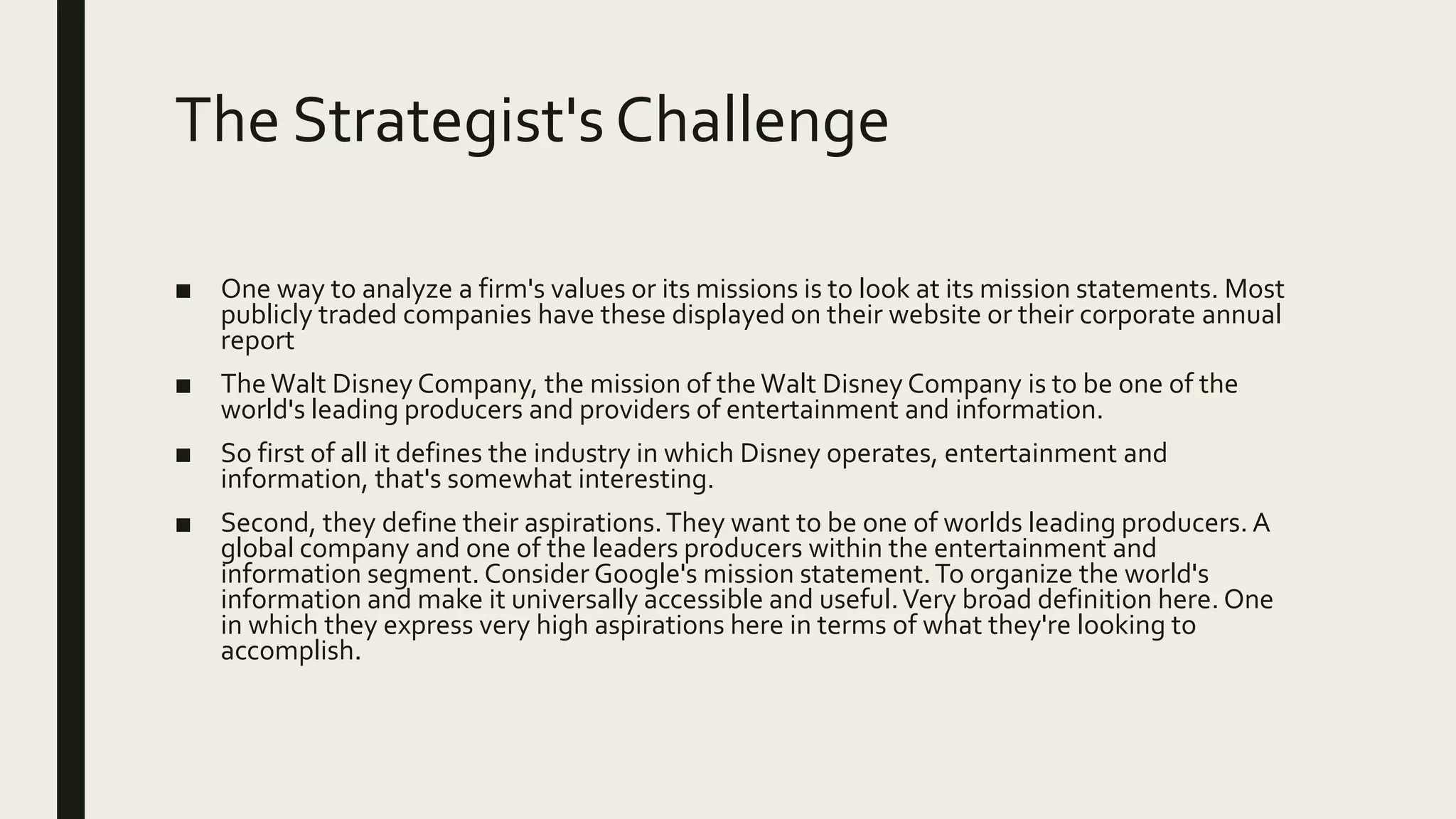 The Strategist's Challenge

■ One way to analyze a firm's values or its missions is to look at its mission statements. Most publicly traded companies have these displayed on their website or their corporate annual report

■ The Walt Disney Company, the mission of the Walt Disney Company is to be one of the world's leading producers and providers of entertainment and information.

■ So first of all it defines the industry in which Disney operates, entertainment and information, that's somewhat interesting.

■ Second, they define their aspirations. They want to be one of worlds leading producers. A global company and one of the leaders producers within the entertainment and information segment. Consider Google's mission statement. To organize the world's information and make it universally accessible and useful. Very broad definition here. One in which they express very high aspirations here in terms of what they're looking to accomplish.